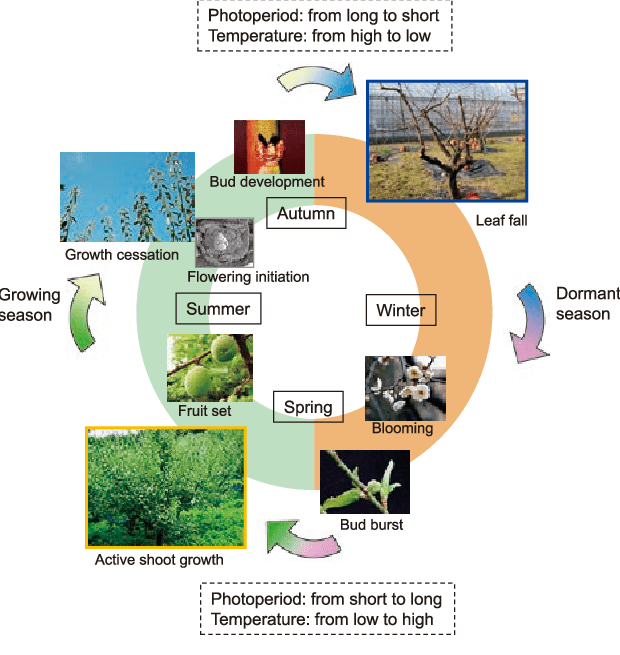 Photoperiod: from long to short
Temperature: from high to low

Bud development

Leaf fall

Autumn

Growth cessation

Flowering initiation

Growing season

Summer

Winter

Dormant season

Fruit set

Spring

Blooming

Bud burst

Active shoot growth

Photoperiod: from short to long
Temperature: from low to high